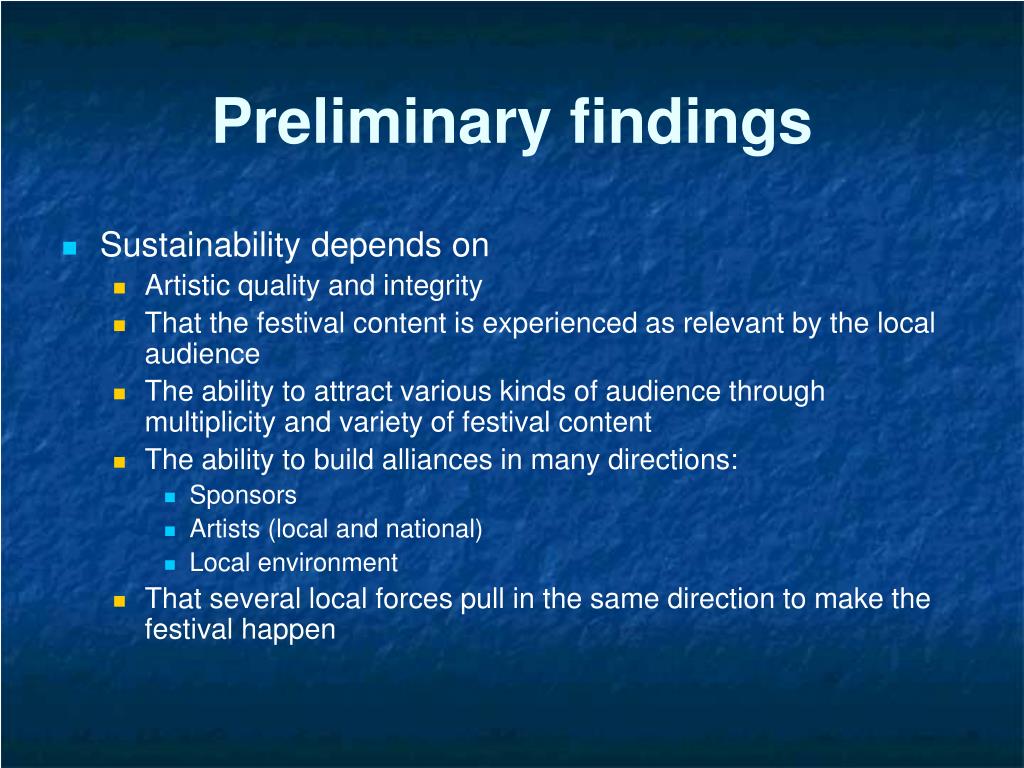 Preliminary findings

Sustainability depends on
Artistic quality and integrity
That the festival content is experienced as relevant by the local audience
The ability to attract various kinds of audience through multiplicity and variety of festival content
The ability to build alliances in many directions:
Sponsors
Artists (local and national)
Local environment
That several local forces pull in the same direction to make the festival happen